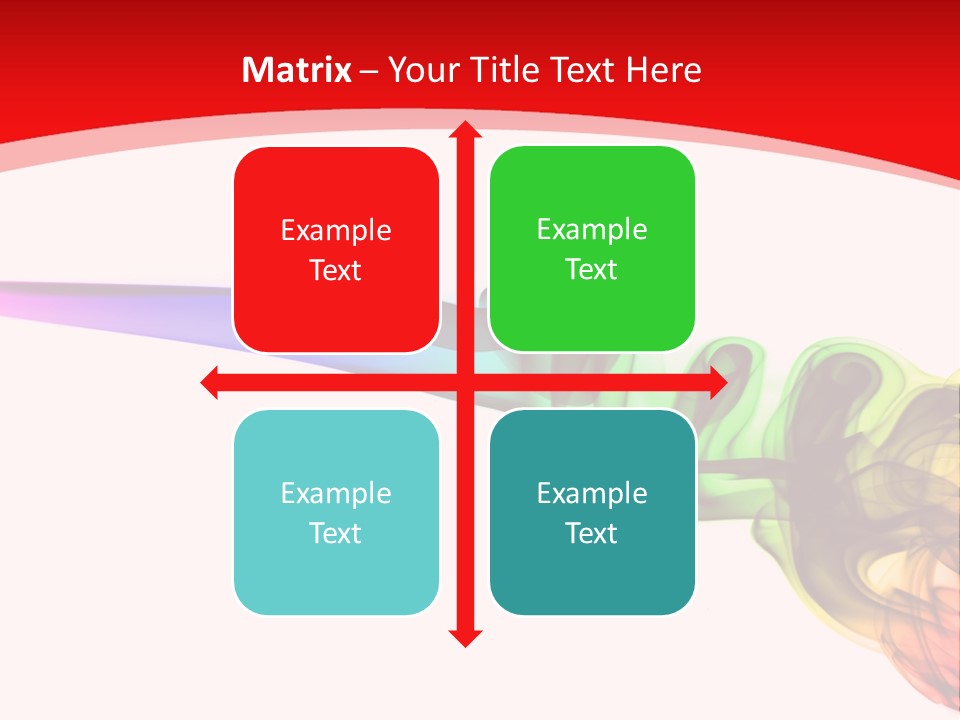 Matrix – Your Title Text Here

Example Text

Example Text

Example Text

Example Text